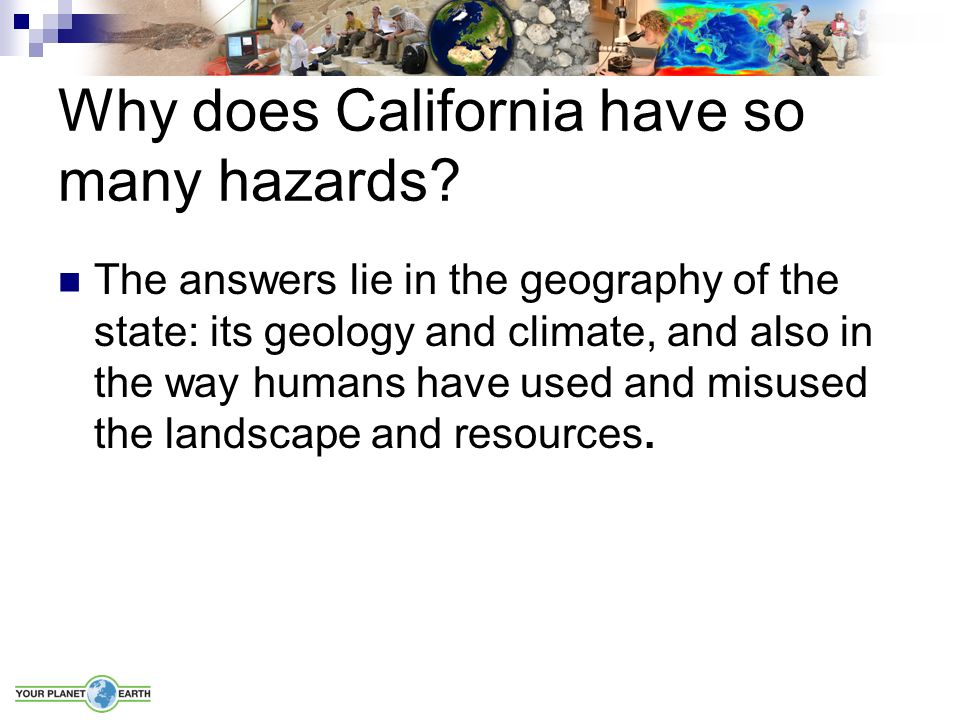 Why does California have so many hazards?

The answers lie in the geography of the state: its geology and climate, and also in the way humans have used and misused the landscape and resources.

YOUR PLANET EARTH